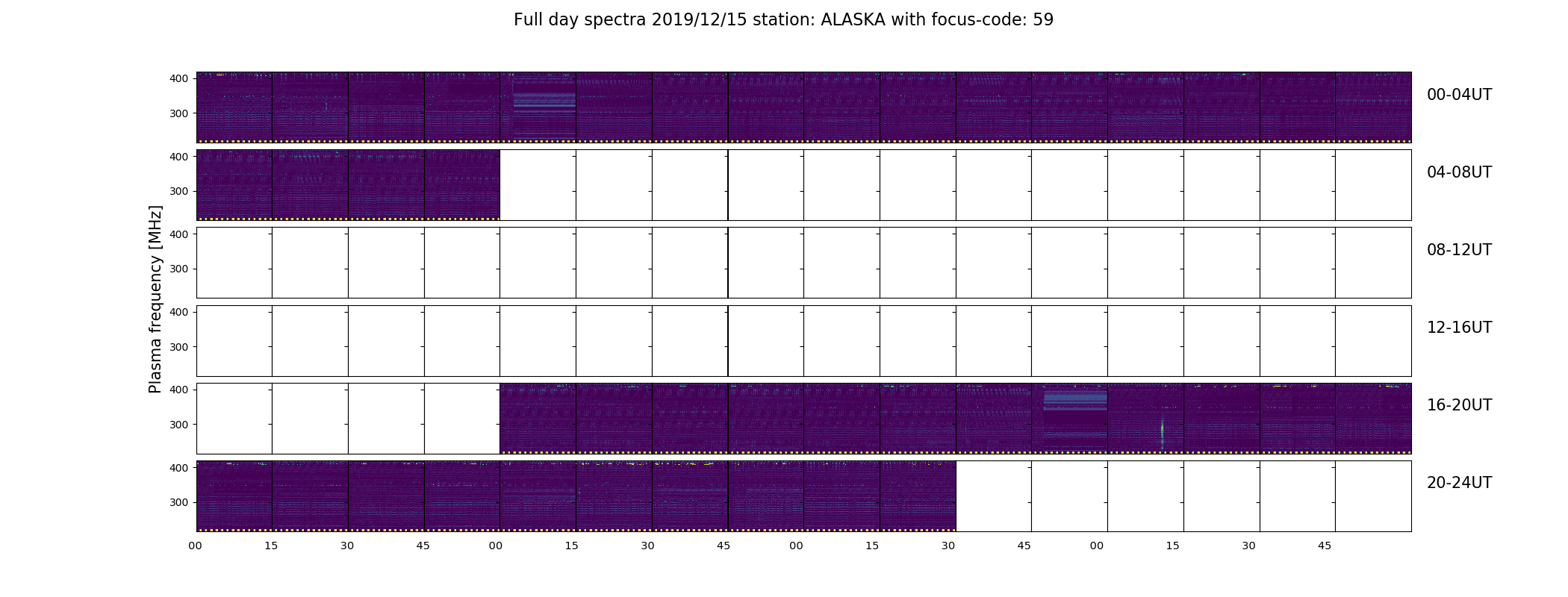 Full day spectra 2019/12/15 station: ALASKA with focus-code: 59

Plasma frequency [MHz]

400
300
00-04UT

400
300
04-08UT

400
300
08-12UT

400
300
12-16UT

400
300
16-20UT

400
300
20-24UT

00 15 30 45 00 15 30 45 00 15 30 45 00 15 30 45